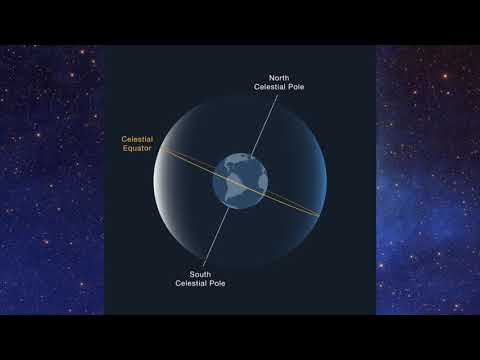 North
Celestial Pole

Celestial
Equator

South
Celestial Pole